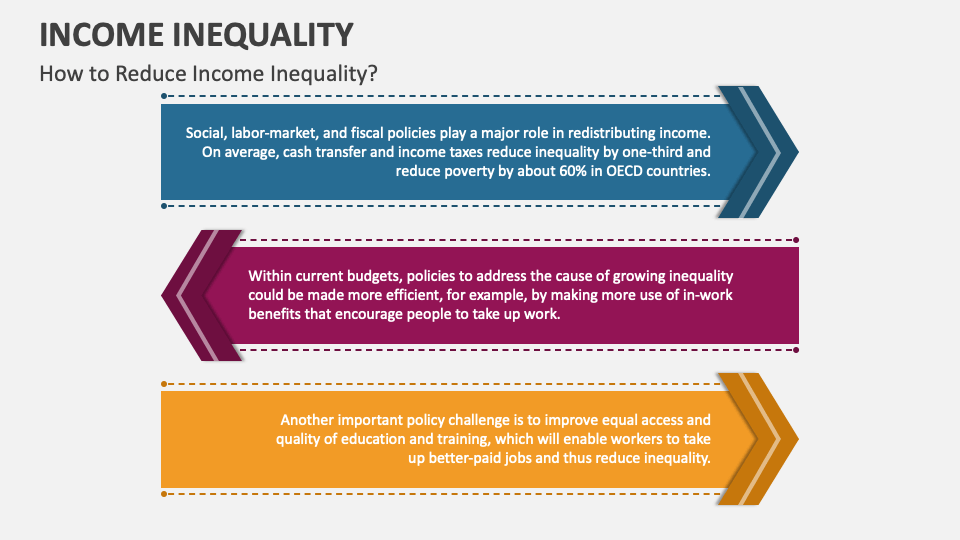 INCOME INEQUALITY

How to Reduce Income Inequality?

Social, labor-market, and fiscal policies play a major role in redistributing income. On average, cash transfer and income taxes reduce inequality by one-third and reduce poverty by about 60% in OECD countries.

Within current budgets, policies to address the cause of growing inequality could be made more efficient, for example, by making more use of in-work benefits that encourage people to take up work.

Another important policy challenge is to improve equal access and quality of education and training, which will enable workers to take up better-paid jobs and thus reduce inequality.